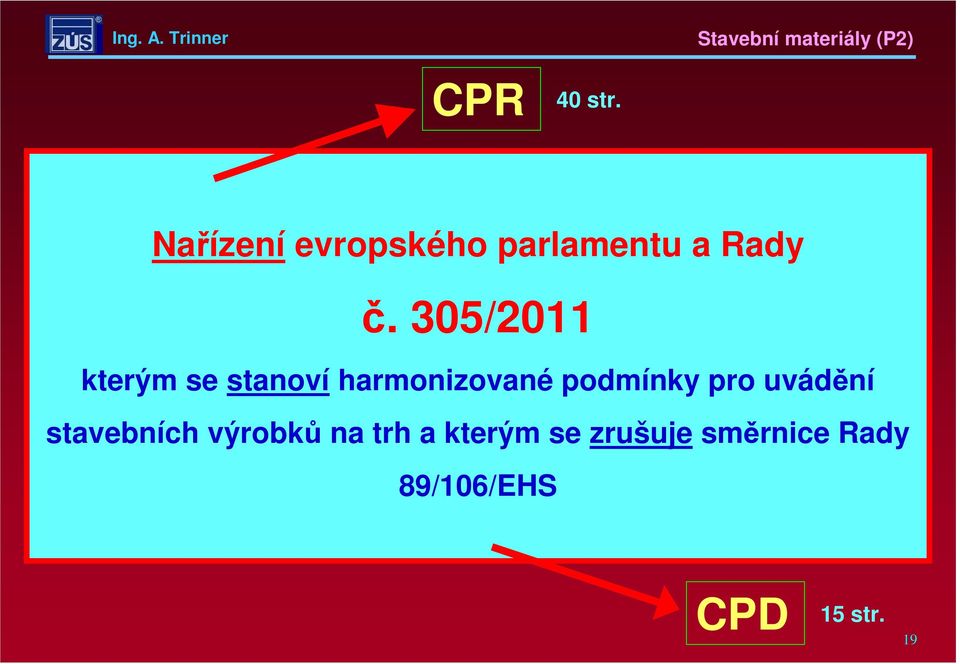 ZÚS Ing. A. Trinner

Stavební materiály (P2)

CPR 40 str.

Nařízení evropského parlamentu a Rady

č. 305/2011

kterým se stanoví harmonizované podmínky pro uvádění stavebních výrobků na trh a kterým se zrušuje směrnice Rady 89/106/EHS

CPD 15 str.

19